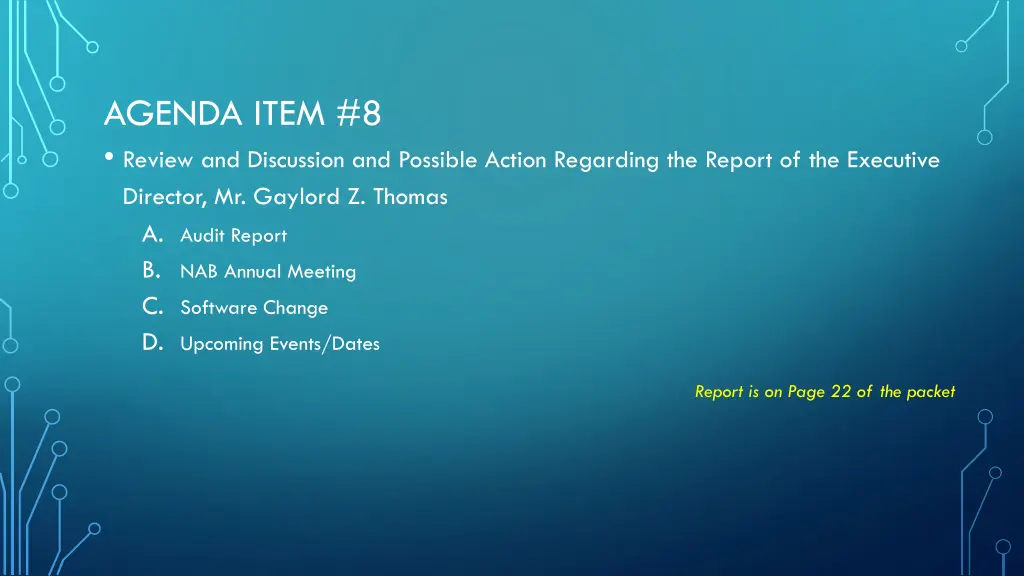 AGENDA ITEM #8

• Review and Discussion and Possible Action Regarding the Report of the Executive Director, Mr. Gaylord Z. Thomas

A. Audit Report

B. NAB Annual Meeting

C. Software Change

D. Upcoming Events/Dates

Report is on Page 22 of the packet